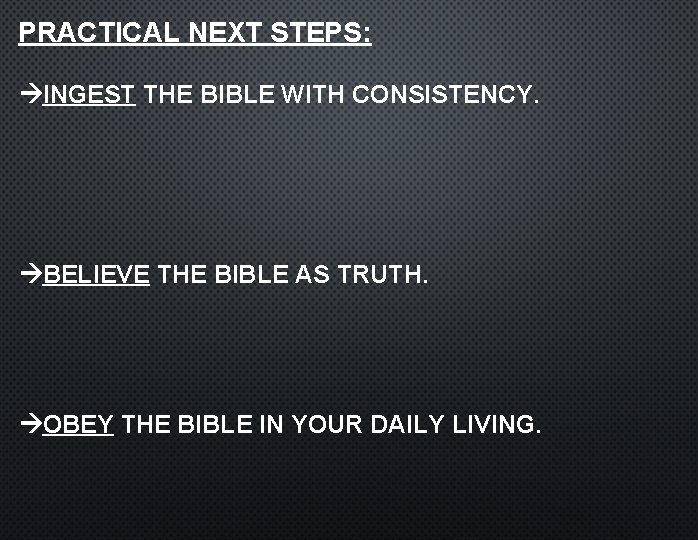 PRACTICAL NEXT STEPS:

→INGEST THE BIBLE WITH CONSISTENCY.

→BELIEVE THE BIBLE AS TRUTH.

→OBEY THE BIBLE IN YOUR DAILY LIVING.